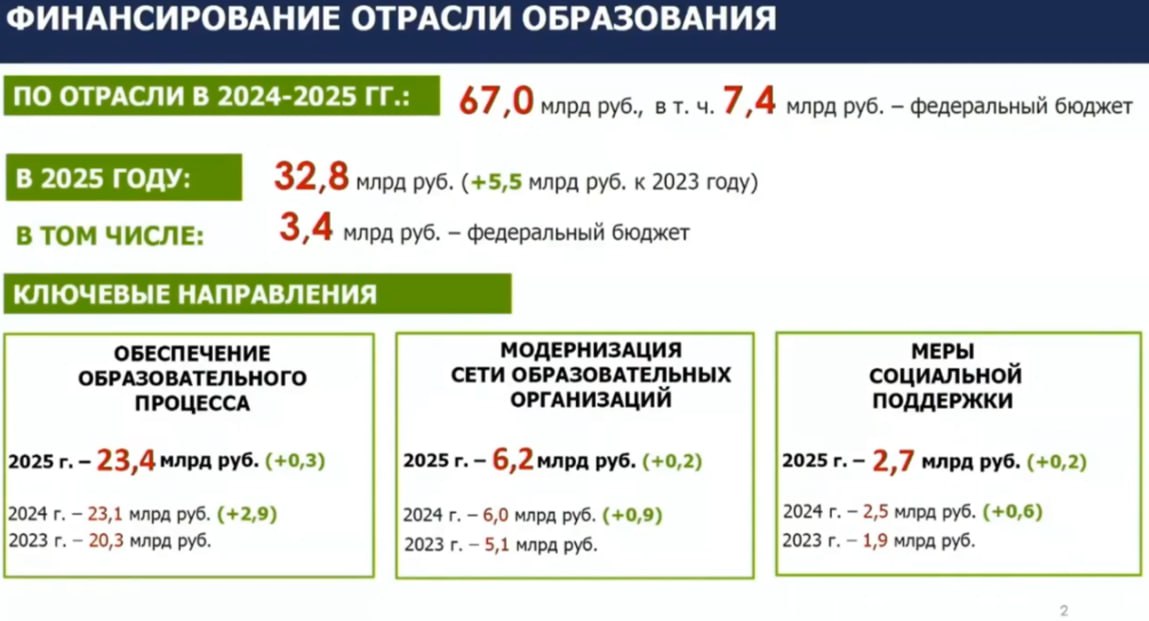 ФИНАНСИРОВАНИЕ ОТРАСЛИ ОБРАЗОВАНИЯ

ПО ОТРАСЛИ В 2024-2025 ГГ.: 67,0 млрд руб., в т. ч. 7,4 млрд руб. – федеральный бюджет

В 2025 ГОДУ: 32,8 млрд руб. (+5,5 млрд руб. к 2023 году)

В ТОМ ЧИСЛЕ: 3,4 млрд руб. – федеральный бюджет

КЛЮЧЕВЫЕ НАПРАВЛЕНИЯ

ОБЕСПЕЧЕНИЕ ОБРАЗОВАТЕЛЬНОГО ПРОЦЕССА

2025 г. – 23,4 млрд руб. (+0,3)

2024 г. – 23,1 млрд руб. (+2,9)
2023 г. – 20,3 млрд руб.

МОДЕРНИЗАЦИЯ СЕТИ ОБРАЗОВАТЕЛЬНЫХ ОРГАНИЗАЦИЙ

2025 г. – 6,2 млрд руб. (+0,2)

2024 г. – 6,0 млрд руб. (+0,9)
2023 г. – 5,1 млрд руб.

МЕРЫ СОЦИАЛЬНОЙ ПОДДЕРЖКИ

2025 г. – 2,7 млрд руб. (+0,2)

2024 г. – 2,5 млрд руб. (+0,6)
2023 г. – 1,9 млрд руб.

2